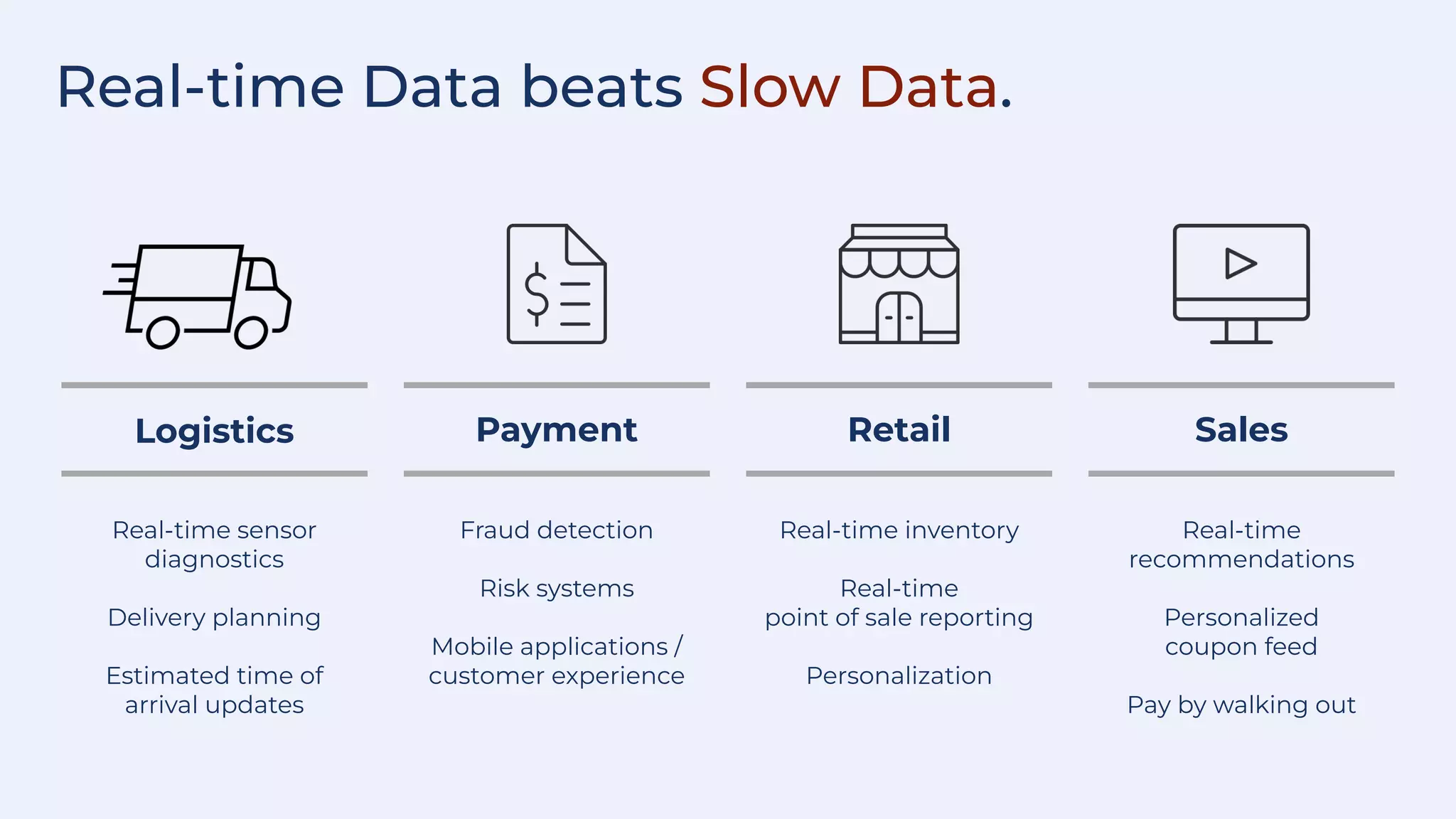 Real-time Data beats Slow Data.

Logistics

Real-time sensor diagnostics

Delivery planning

Estimated time of arrival updates

Payment

Fraud detection

Risk systems

Mobile applications / customer experience

Retail

Real-time inventory

Real-time point of sale reporting

Personalization

Sales

Real-time recommendations

Personalized coupon feed

Pay by walking out